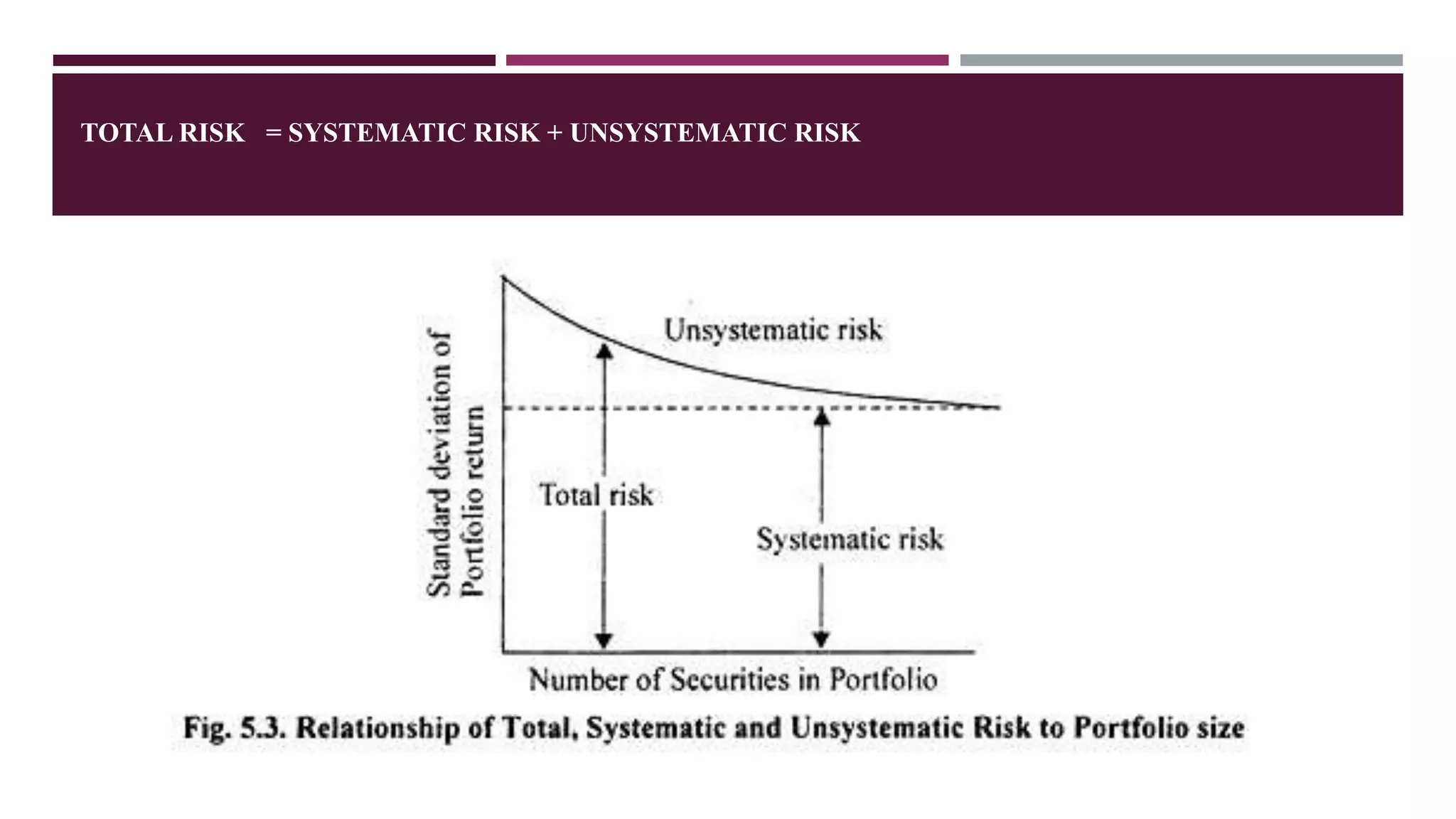 TOTAL RISK = SYSTEMATIC RISK + UNSYSTEMATIC RISK

Standard deviation of Portfolio return

Unsystematic risk

Total risk

Systematic risk

Number of Securities in Portfolio

Fig. 5.3. Relationship of Total, Systematic and Unsystematic Risk to Portfolio size